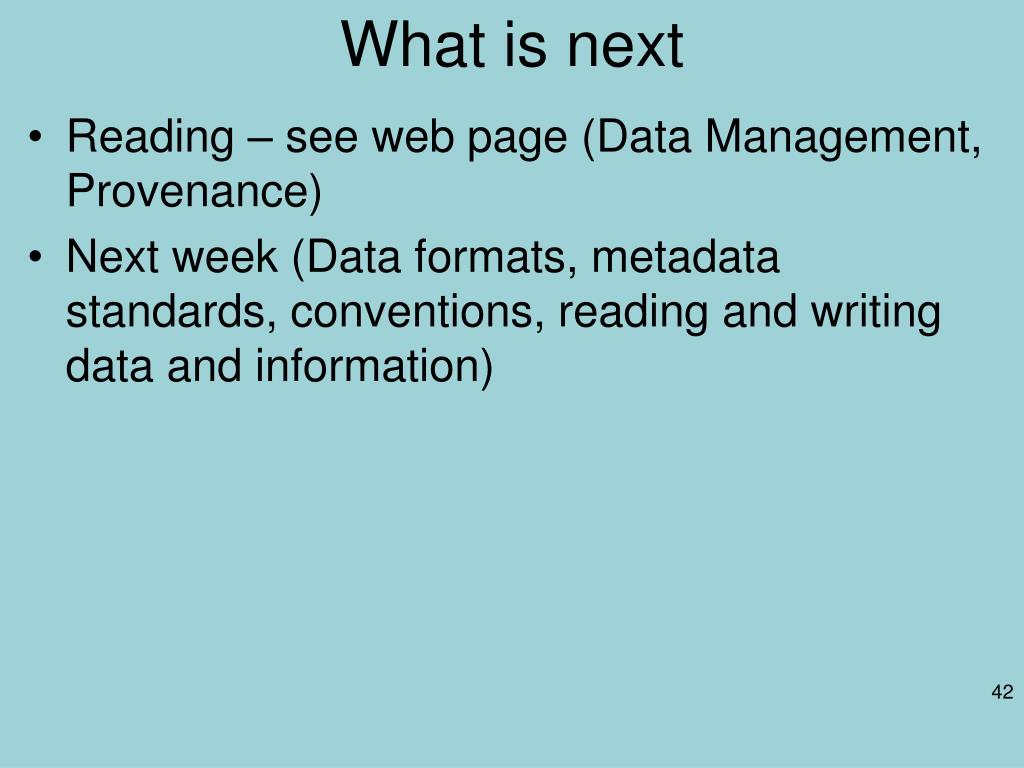 What is next

• Reading – see web page (Data Management, Provenance)
• Next week (Data formats, metadata standards, conventions, reading and writing data and information)

42